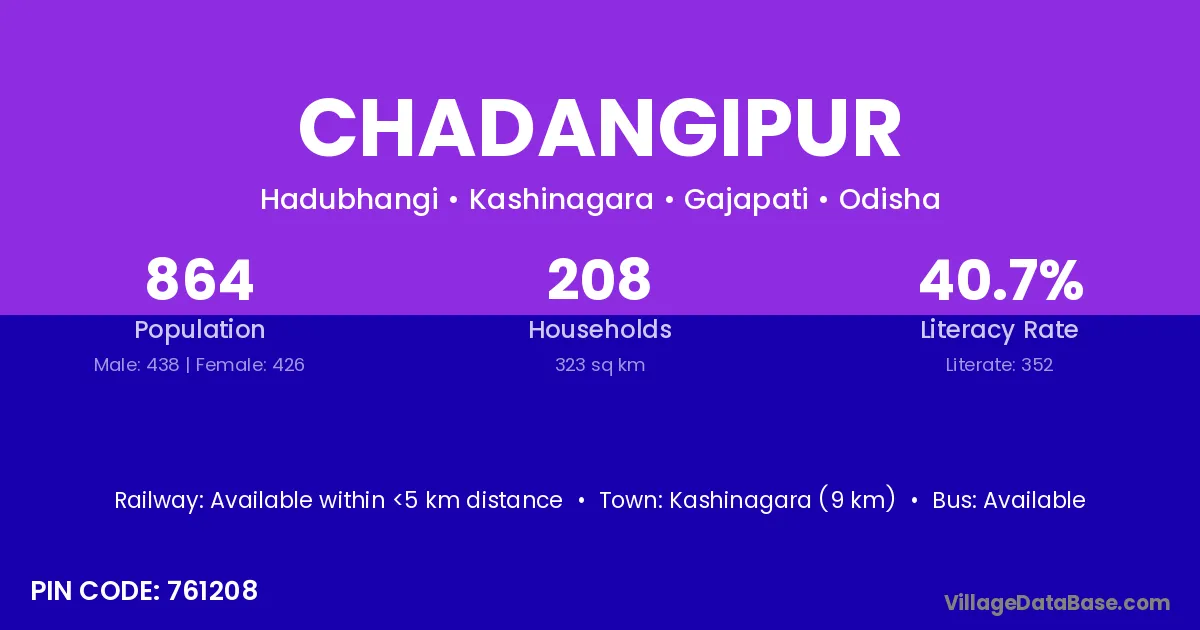 CHADANGIPUR

Hadubhangi • Kashinagara • Gajapati • Odisha

864
Population
Male: 438 | Female: 426

208
Households
323 sq km

40.7%
Literacy Rate
Literate: 352

Railway: Available within <5 km distance • Town: Kashinagara (9 km) • Bus: Available

PIN CODE: 761208

VillageDataBase.com